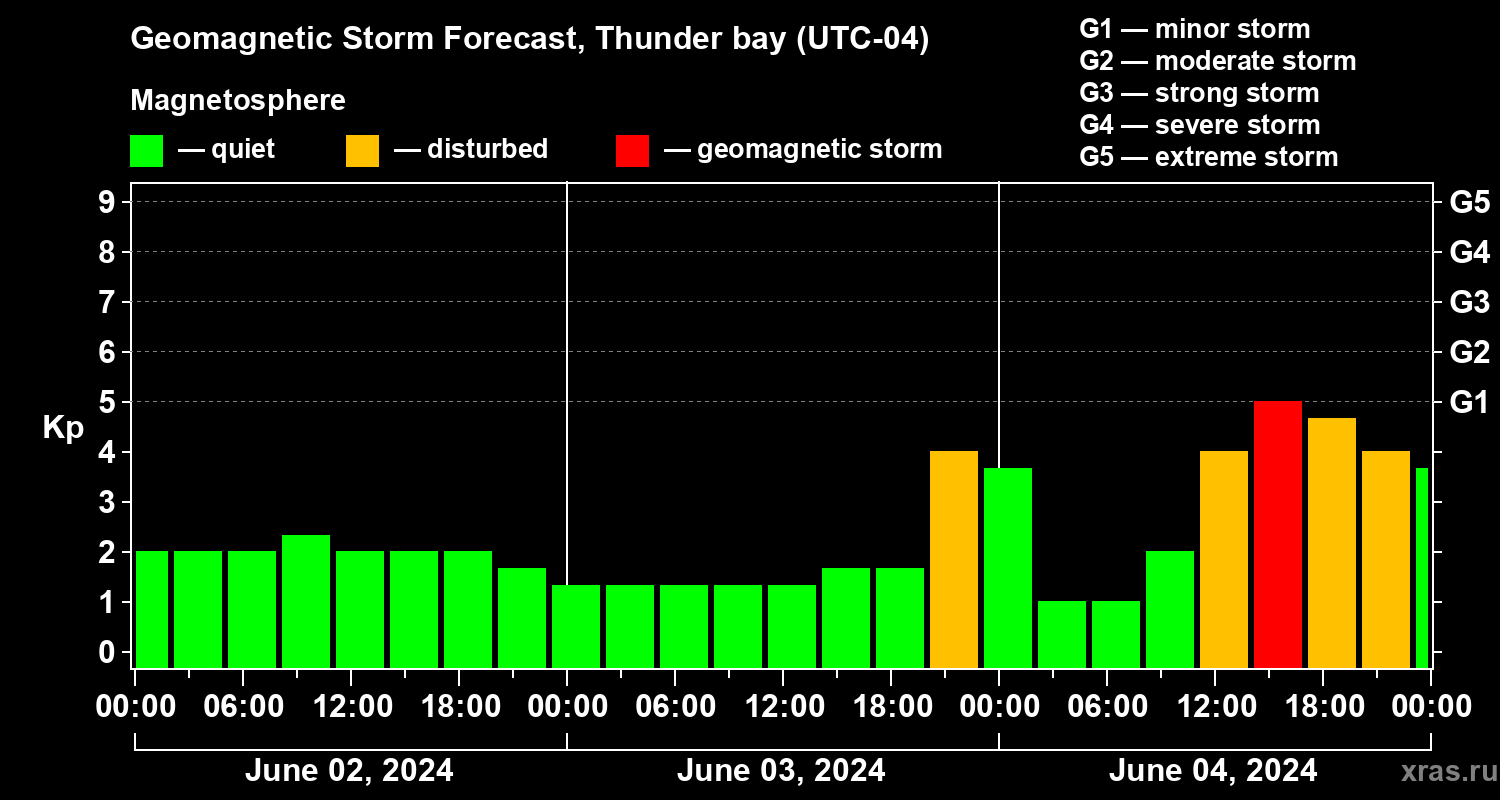 Geomagnetic Storm Forecast, Thunder bay (UTC-04)

Magnetosphere

— quiet — disturbed — geomagnetic storm

G1 — minor storm
G2 — moderate storm
G3 — strong storm
G4 — severe storm
G5 — extreme storm

Kp

9
8
7
6
5
4
3
2
1
0

G5
G4
G3
G2
G1

00:00 06:00 12:00 18:00 00:00 06:00 12:00 18:00 00:00 06:00 12:00 18:00 00:00

June 02, 2024
June 03, 2024
June 04, 2024

xras.ru